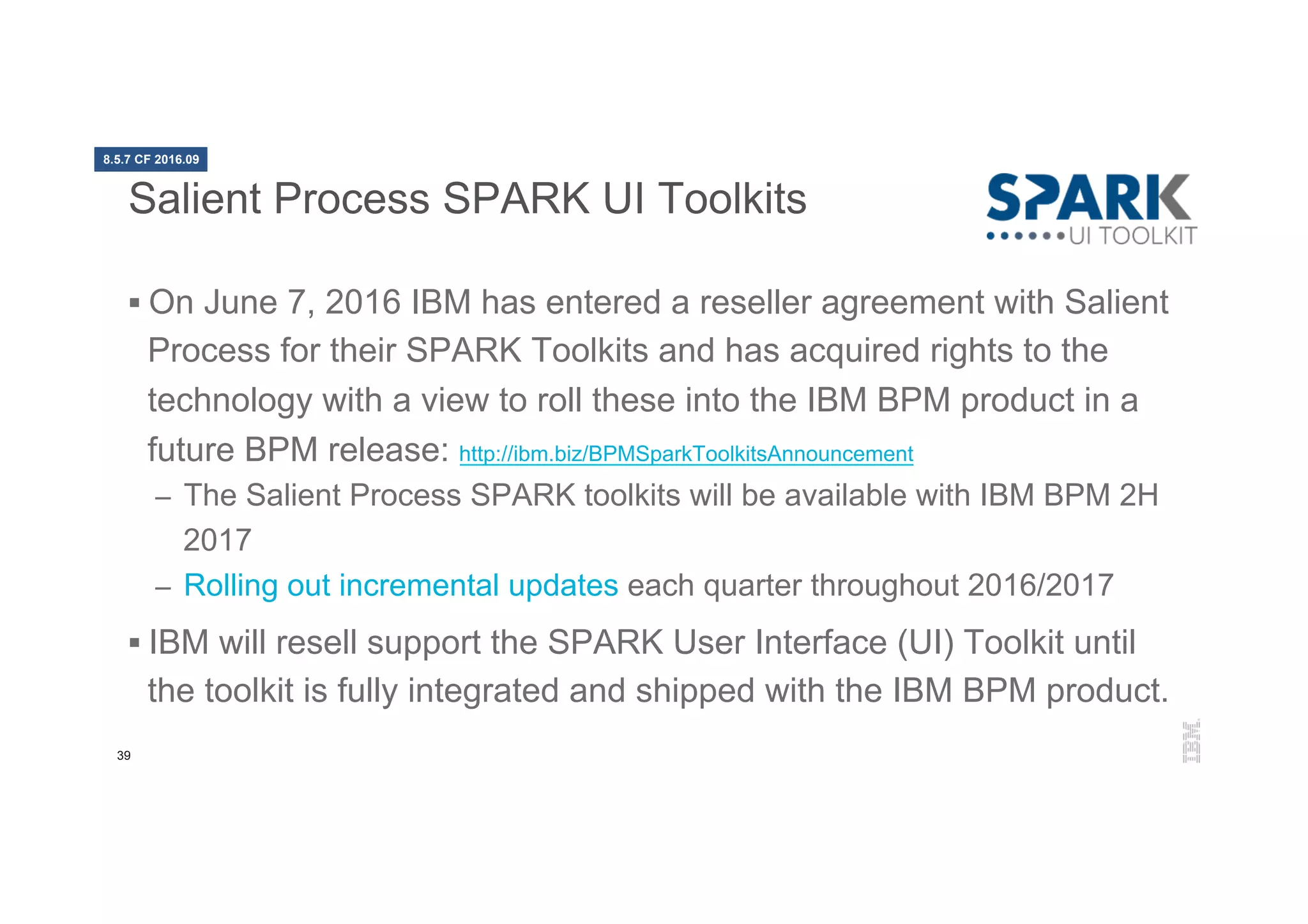 8.5.7 CF 2016.09

Salient Process SPARK UI Toolkits

SPARK
UI TOOLKIT

▪ On June 7, 2016 IBM has entered a reseller agreement with Salient Process for their SPARK Toolkits and has acquired rights to the technology with a view to roll these into the IBM BPM product in a future BPM release: http://ibm.biz/BPMSparkToolkitsAnnouncement

– The Salient Process SPARK toolkits will be available with IBM BPM 2H 2017

– Rolling out incremental updates each quarter throughout 2016/2017

▪ IBM will resell support the SPARK User Interface (UI) Toolkit until the toolkit is fully integrated and shipped with the IBM BPM product.

39

IBM